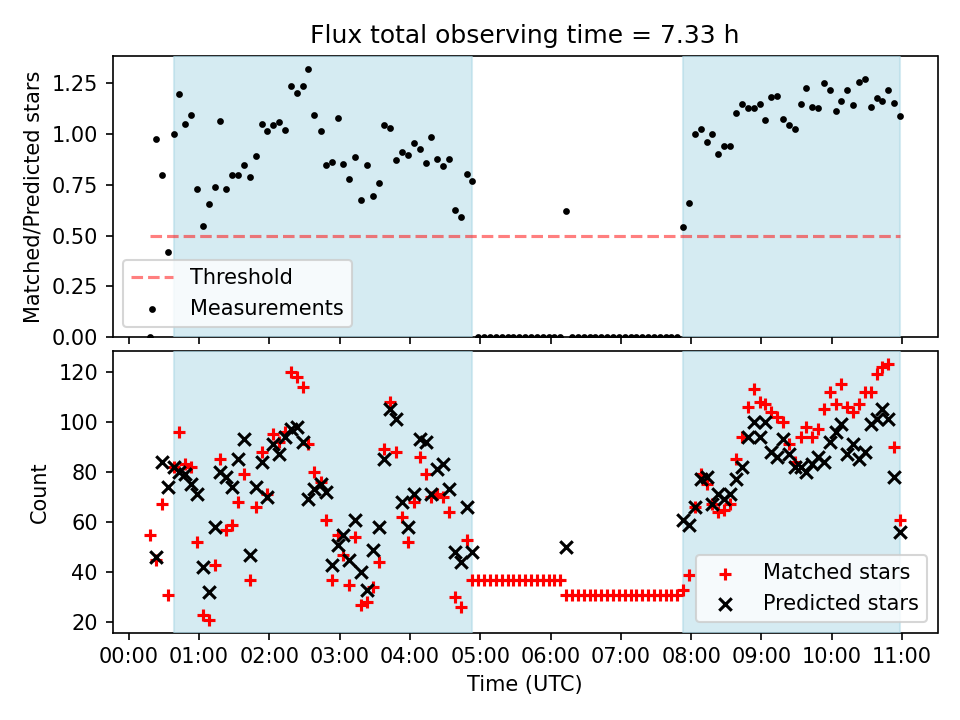 Flux total observing time = 7.33 h

Matched/Predicted stars

1.25
1.00
0.75
0.50
0.25
0.00

Threshold
Measurements

Count

120
100
80
60
40
20

Matched stars
Predicted stars

00:00 01:00 02:00 03:00 04:00 05:00 06:00 07:00 08:00 09:00 10:00 11:00

Time (UTC)